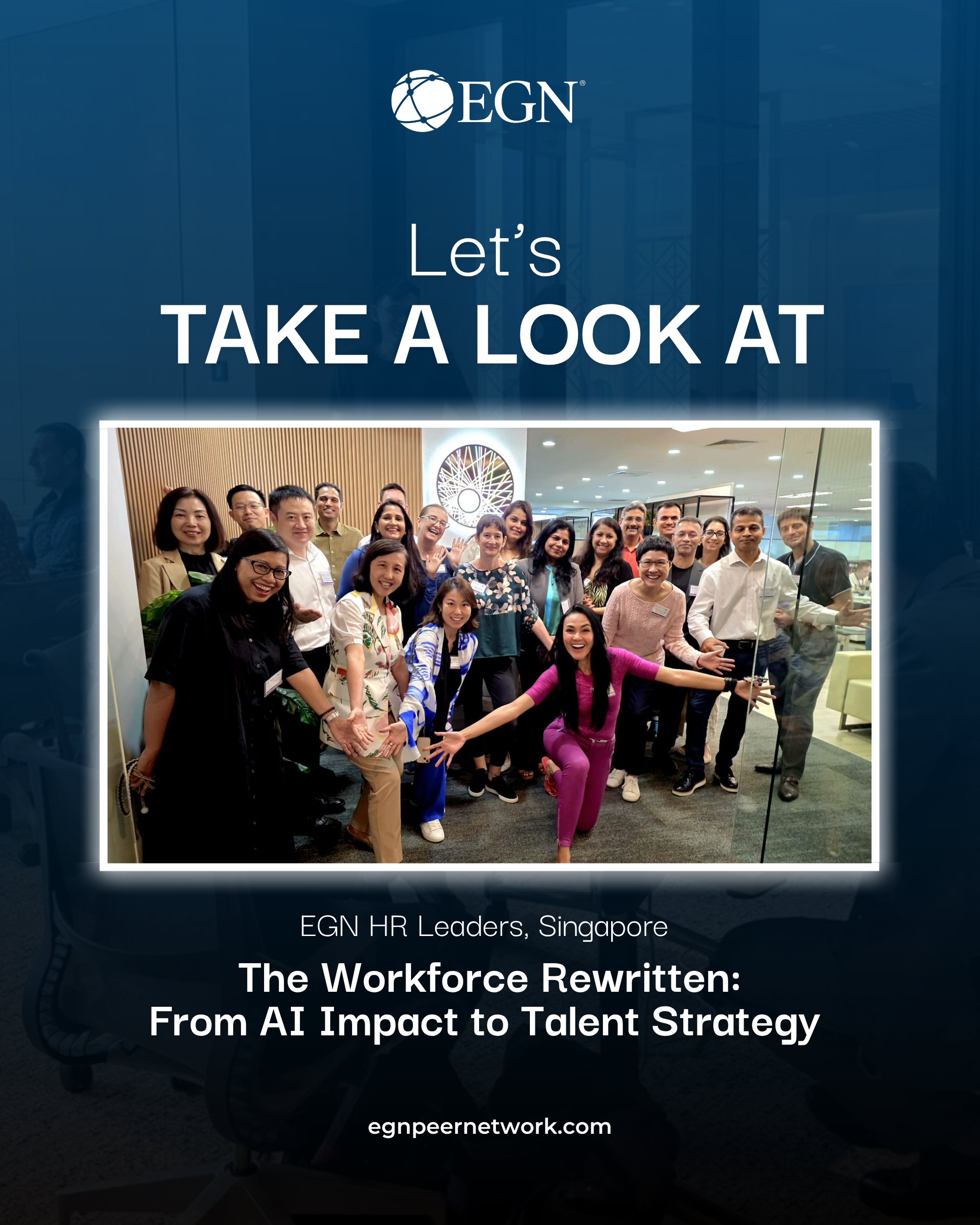 EGN®

Let's
TAKE A LOOK AT

EGN HR Leaders, Singapore

The Workforce Rewritten:
From AI Impact to Talent Strategy

egnpeernetwork.com